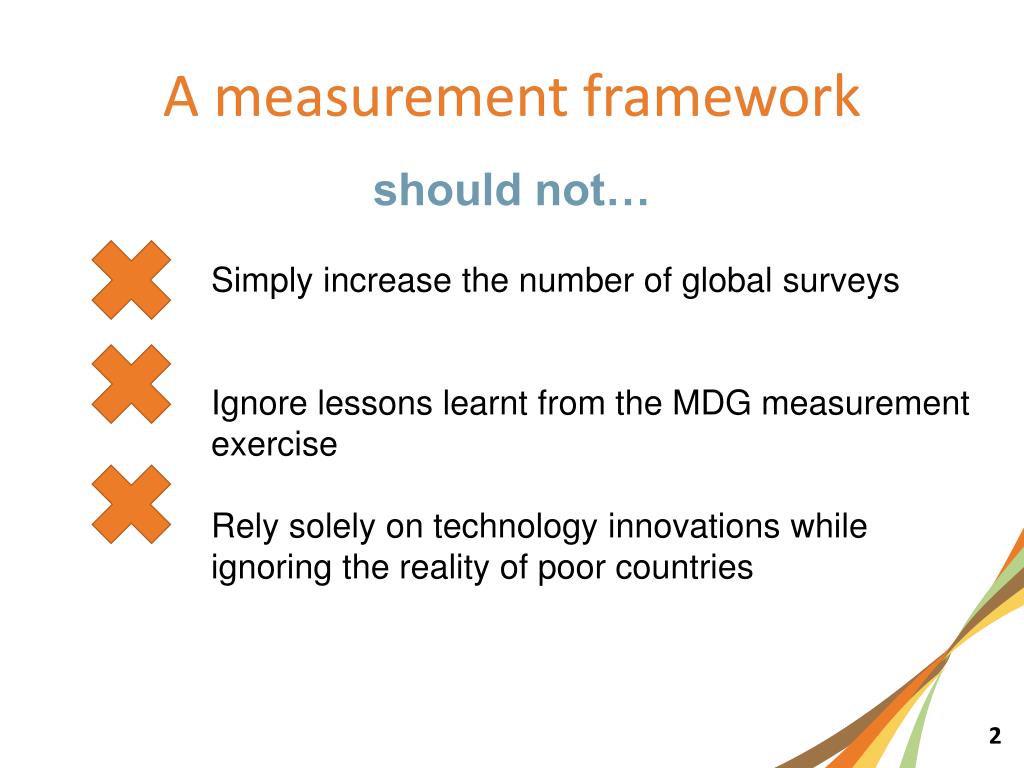 A measurement framework

should not…

Simply increase the number of global surveys

Ignore lessons learnt from the MDG measurement exercise

Rely solely on technology innovations while ignoring the reality of poor countries

2